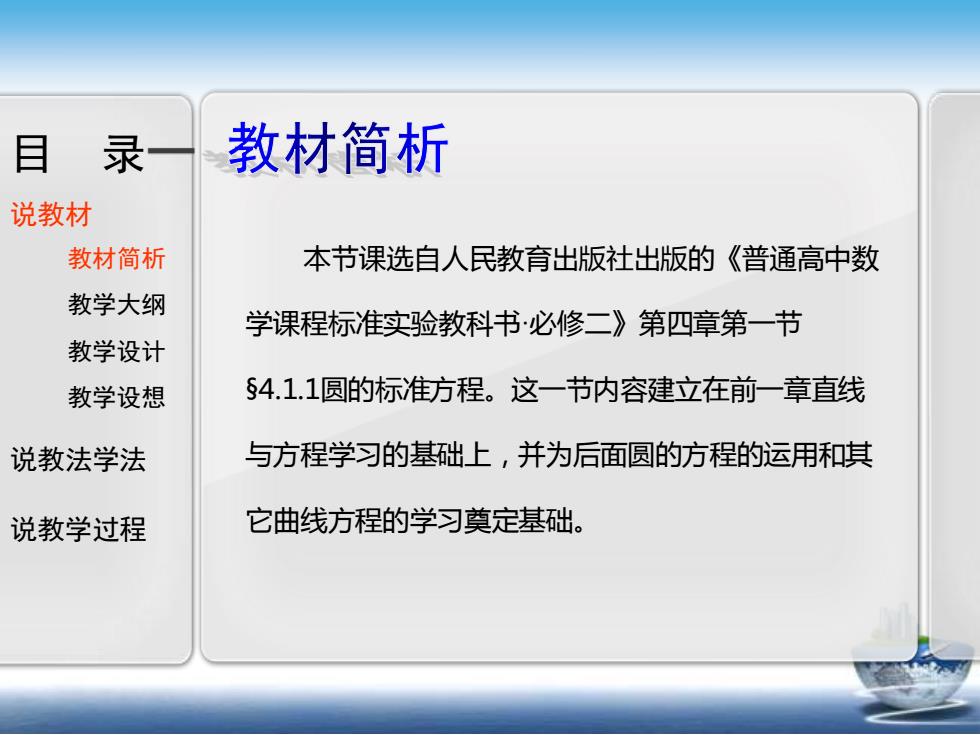 目 录

说教材

教材简析

教学大纲

教学设计

教学设想

说教法学法

说教学过程

教材简析

本节课选自人民教育出版社出版的《普通高中数学课程标准实验教科书·必修二》第四章第一节§4.1.1圆的标准方程。这一节内容建立在前一章直线与方程学习的基础上，并为后面圆的方程的运用和其它曲线方程的学习奠定基础。